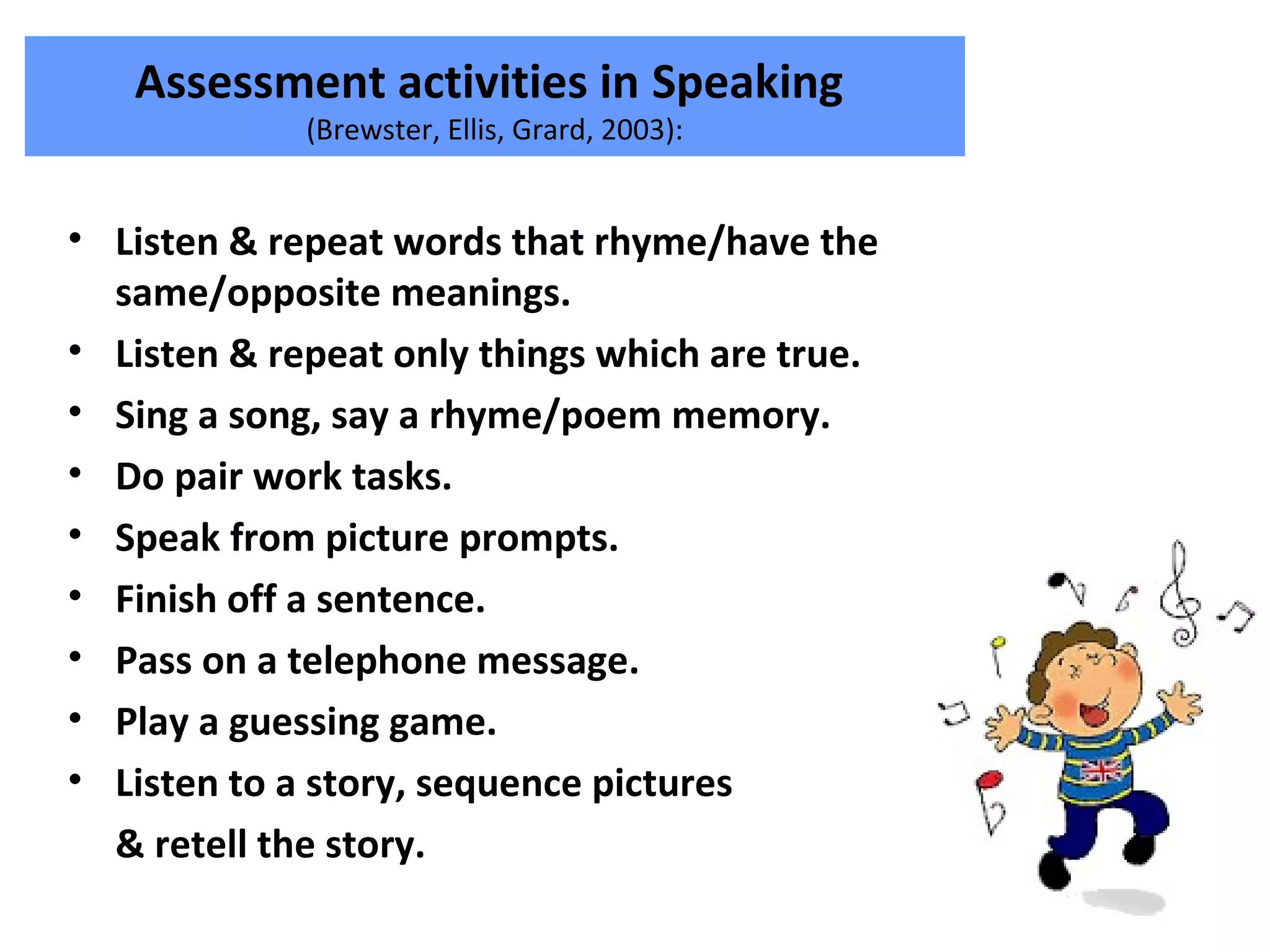 Assessment activities in Speaking
(Brewster, Ellis, Grard, 2003):

• Listen & repeat words that rhyme/have the same/opposite meanings.
• Listen & repeat only things which are true.
• Sing a song, say a rhyme/poem memory.
• Do pair work tasks.
• Speak from picture prompts.
• Finish off a sentence.
• Pass on a telephone message.
• Play a guessing game.
• Listen to a story, sequence pictures & retell the story.